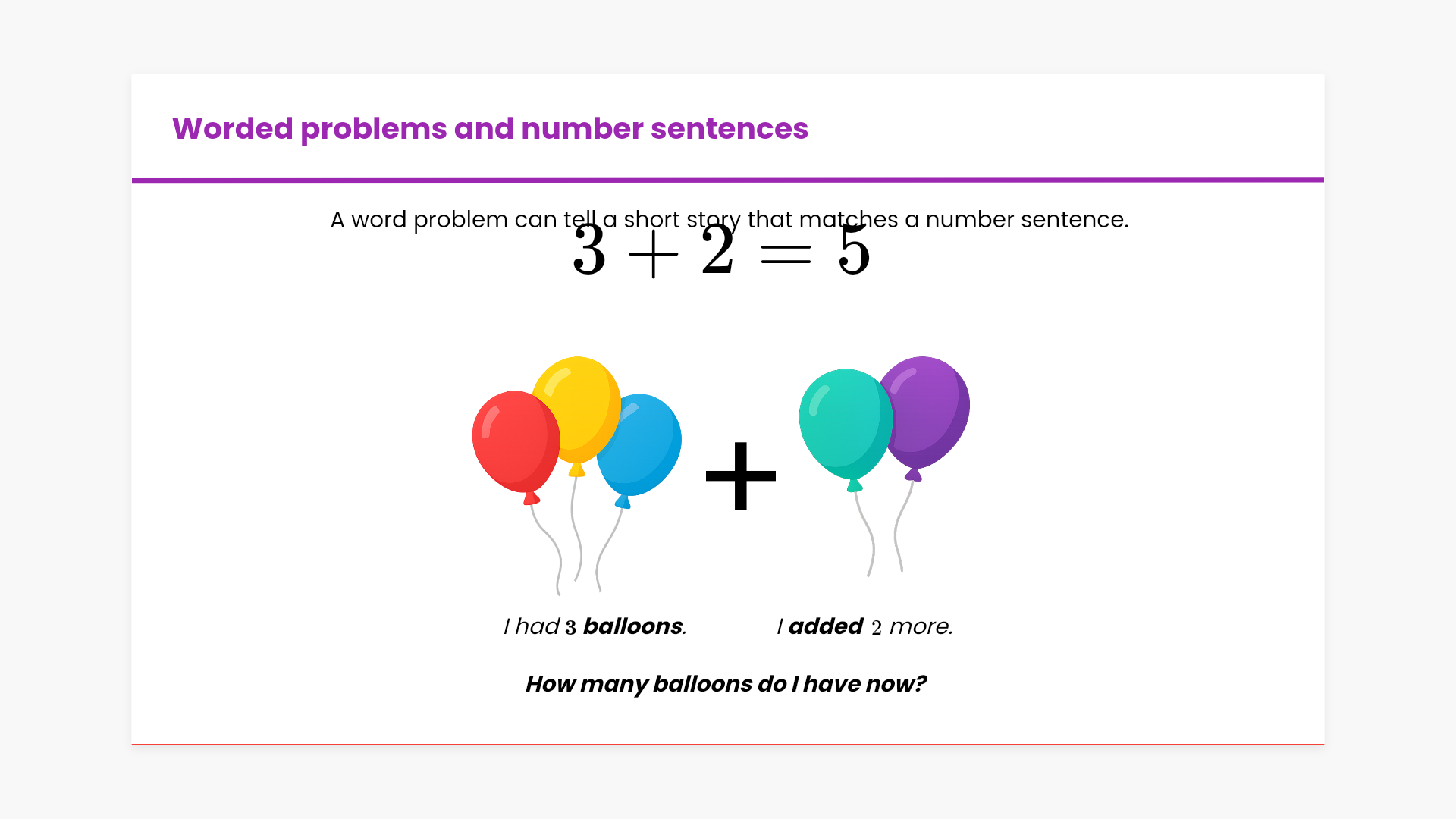 Worded problems and number sentences

A word problem can tell a short story that matches a number sentence.

$3 + 2 = 5$

+

I had $3$ balloons.

I added $2$ more.

How many balloons do I have now?